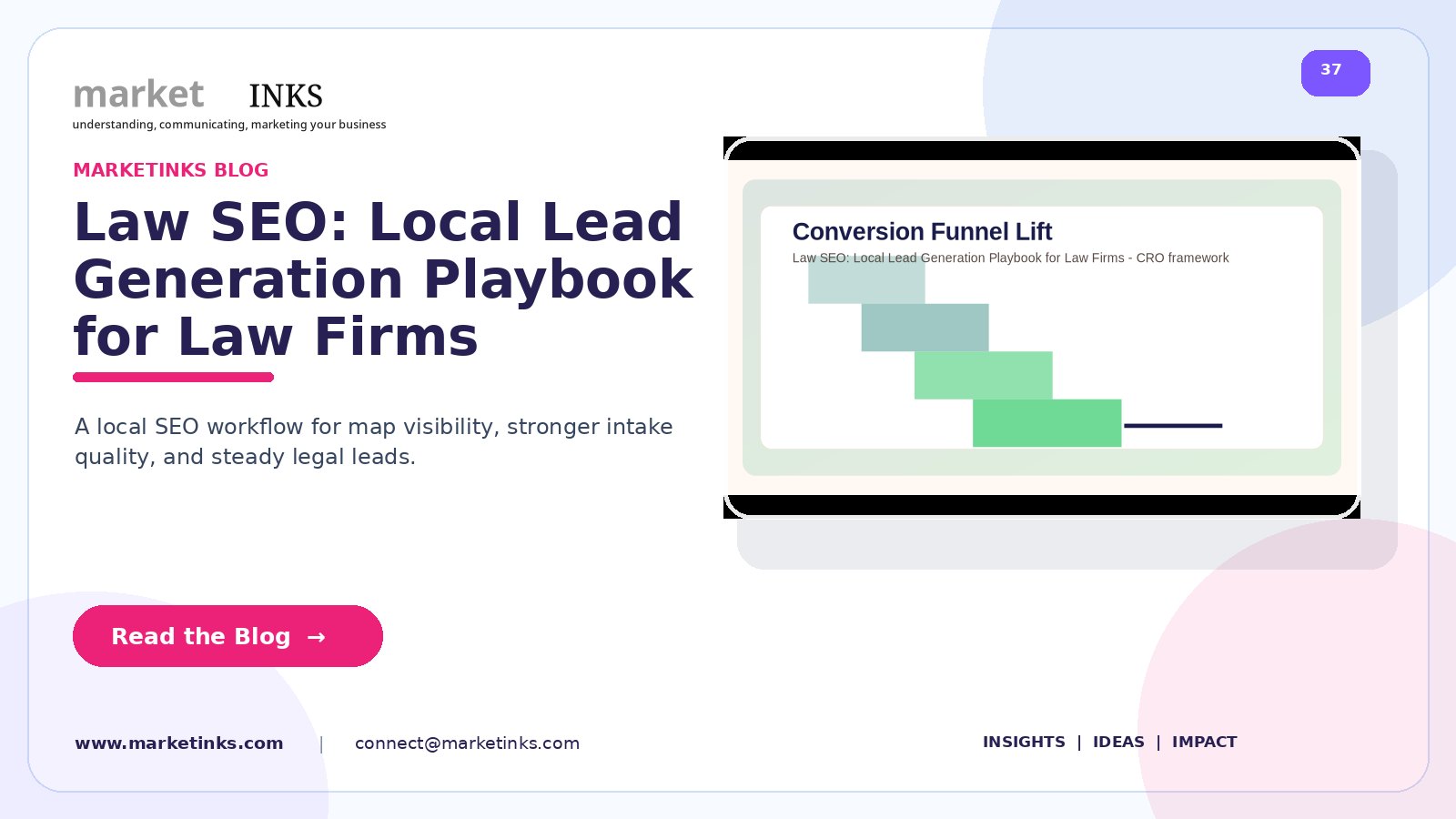 market INKS
understanding, communicating, marketing your business

37

MARKETINKS BLOG

Law SEO: Local Lead Generation Playbook for Law Firms

A local SEO workflow for map visibility, stronger intake quality, and steady legal leads.

Conversion Funnel Lift
Law SEO: Local Lead Generation Playbook for Law Firms - CRO framework

Read the Blog →

www.marketinks.com | connect@marketinks.com

INSIGHTS | IDEAS | IMPACT